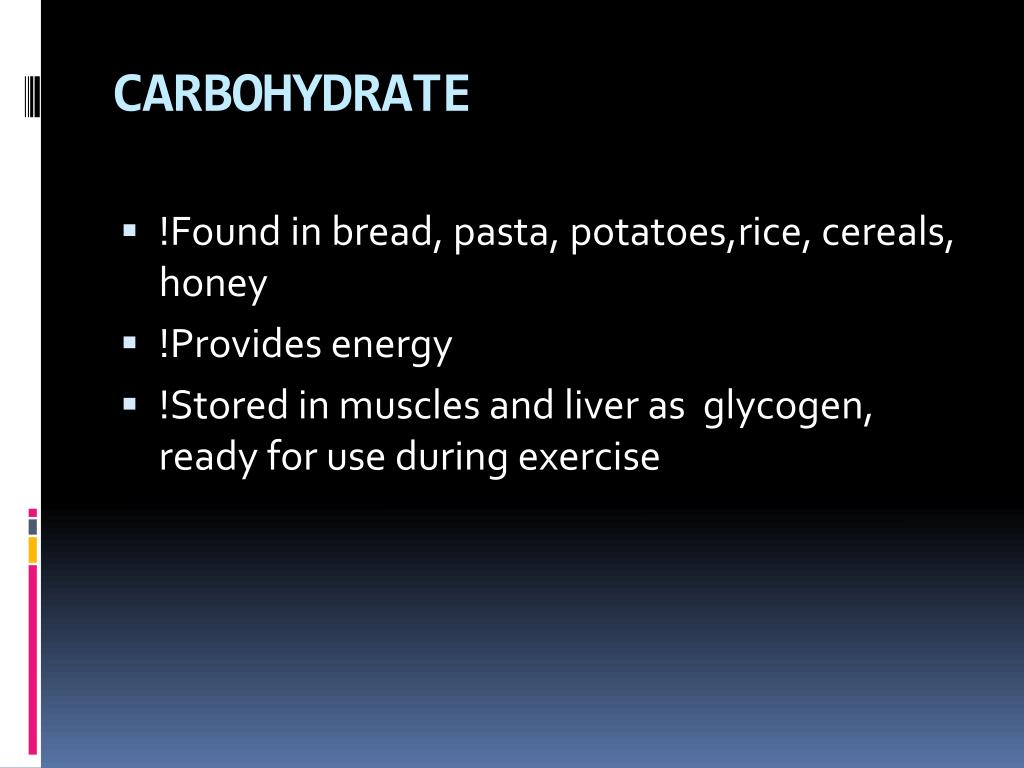 CARBOHYDRATE

▪ !Found in bread, pasta, potatoes,rice, cereals, honey
▪ !Provides energy
▪ !Stored in muscles and liver as glycogen, ready for use during exercise